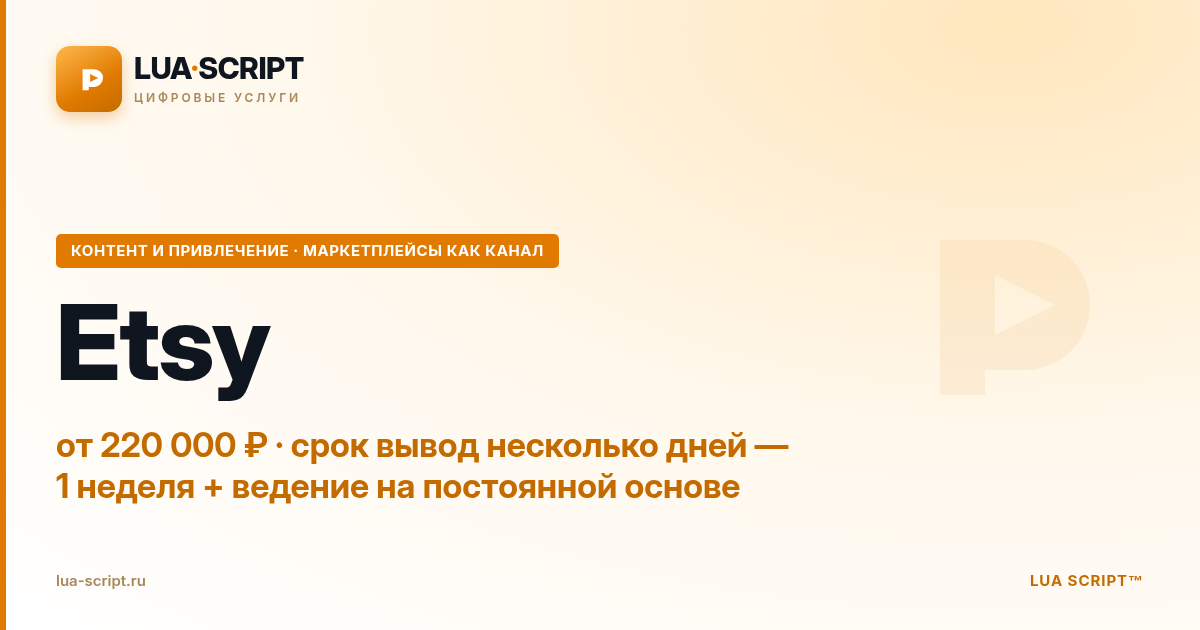 LUA·SCRIPT
ЦИФРОВЫЕ УСЛУГИ

КОНТЕНТ И ПРИВЛЕЧЕНИЕ · МАРКЕТПЛЕЙСЫ КАК КАНАЛ

Etsy

от 220 000 ₽ · срок вывод несколько дней — 1 неделя + ведение на постоянной основе

lua-script.ru

LUA SCRIPT™